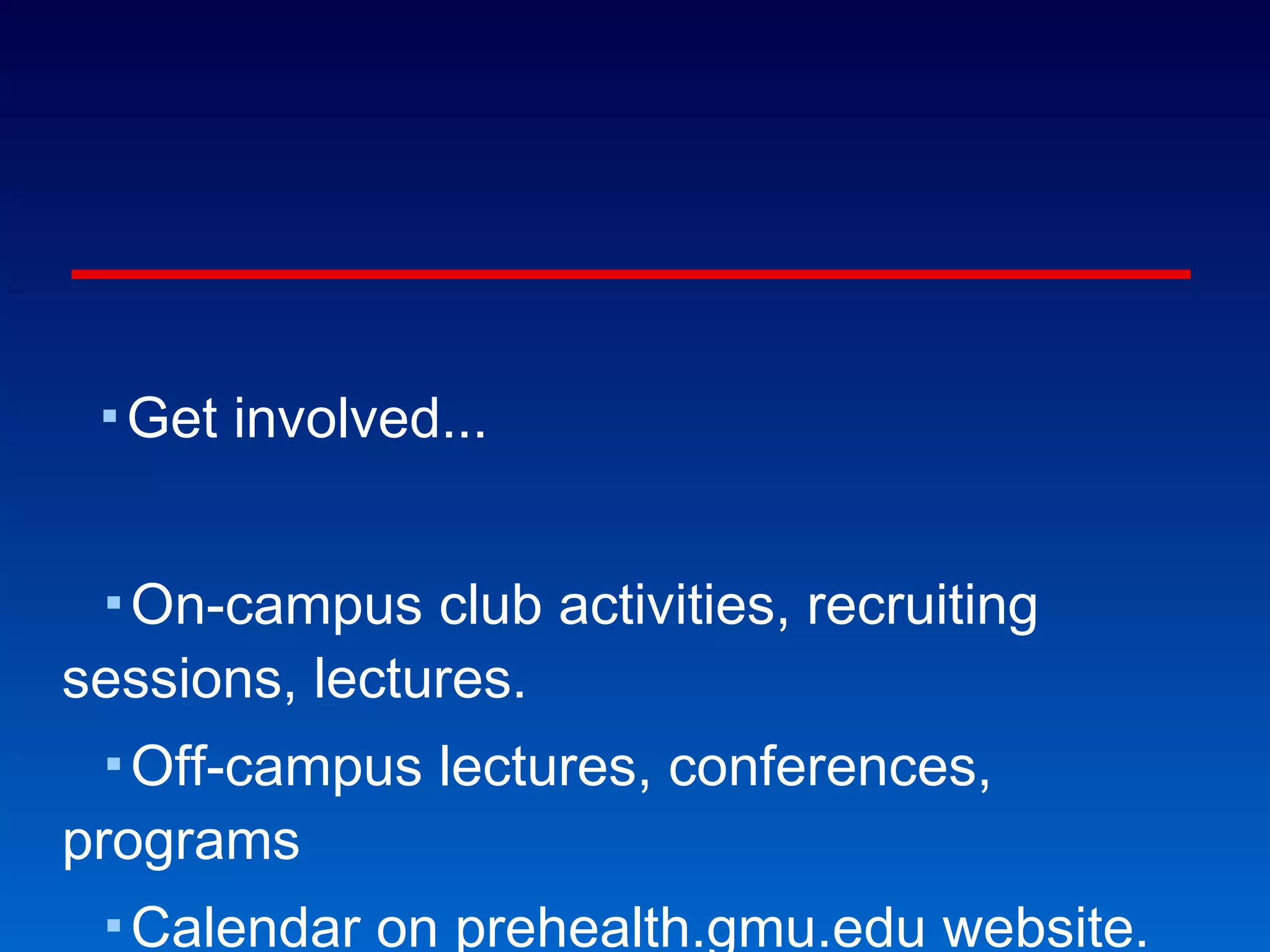 ▪ Get involved...

▪ On-campus club activities, recruiting sessions, lectures.

▪ Off-campus lectures, conferences, programs

▪ Calendar on prehealth.gmu.edu website.